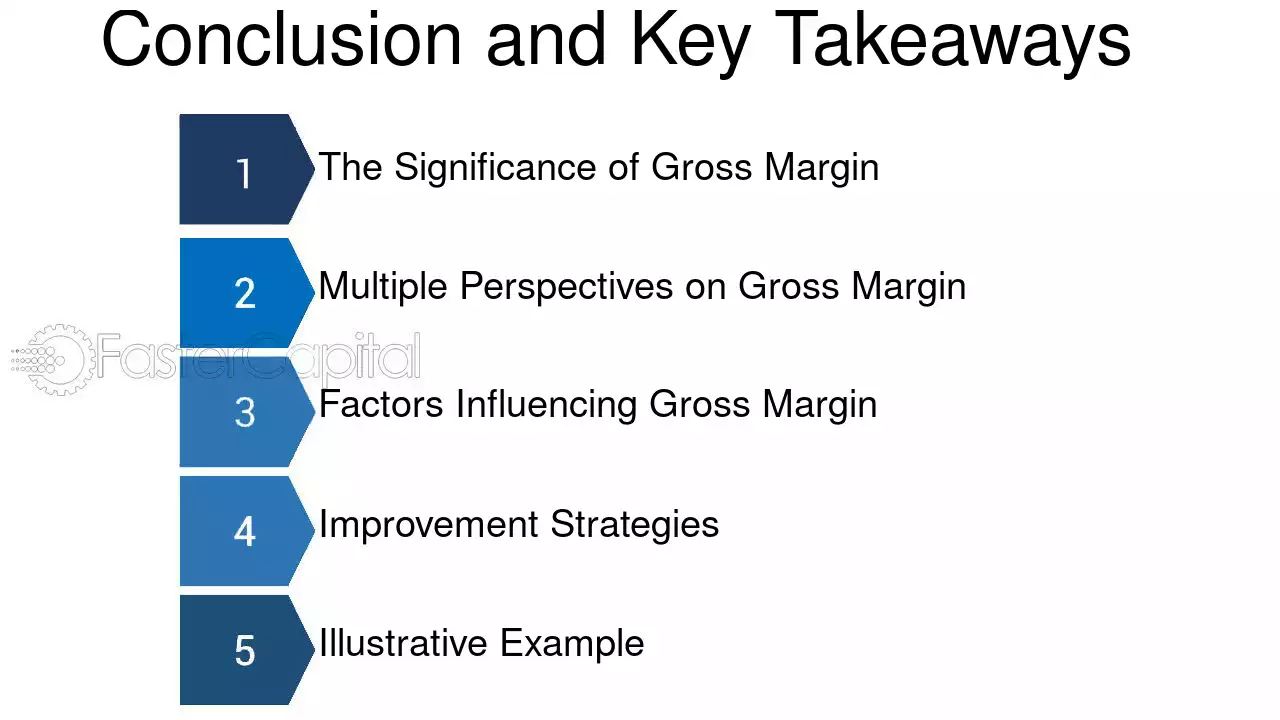 Conclusion and Key Takeaways

1 The Significance of Gross Margin

2 Multiple Perspectives on Gross Margin

3 Factors Influencing Gross Margin

4 Improvement Strategies

5 Illustrative Example

FasterCapital